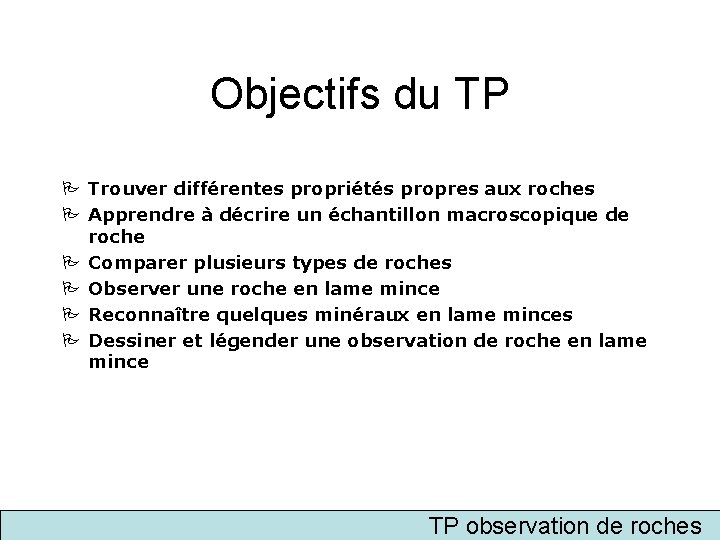 Objectifs du TP

Trouver différentes propriétés propres aux roches

Apprendre à décrire un échantillon macroscopique de roche

Comparer plusieurs types de roches

Observer une roche en lame mince

Reconnaître quelques minéraux en lame minces

Dessiner et légender une observation de roche en lame mince

TP observation de roches